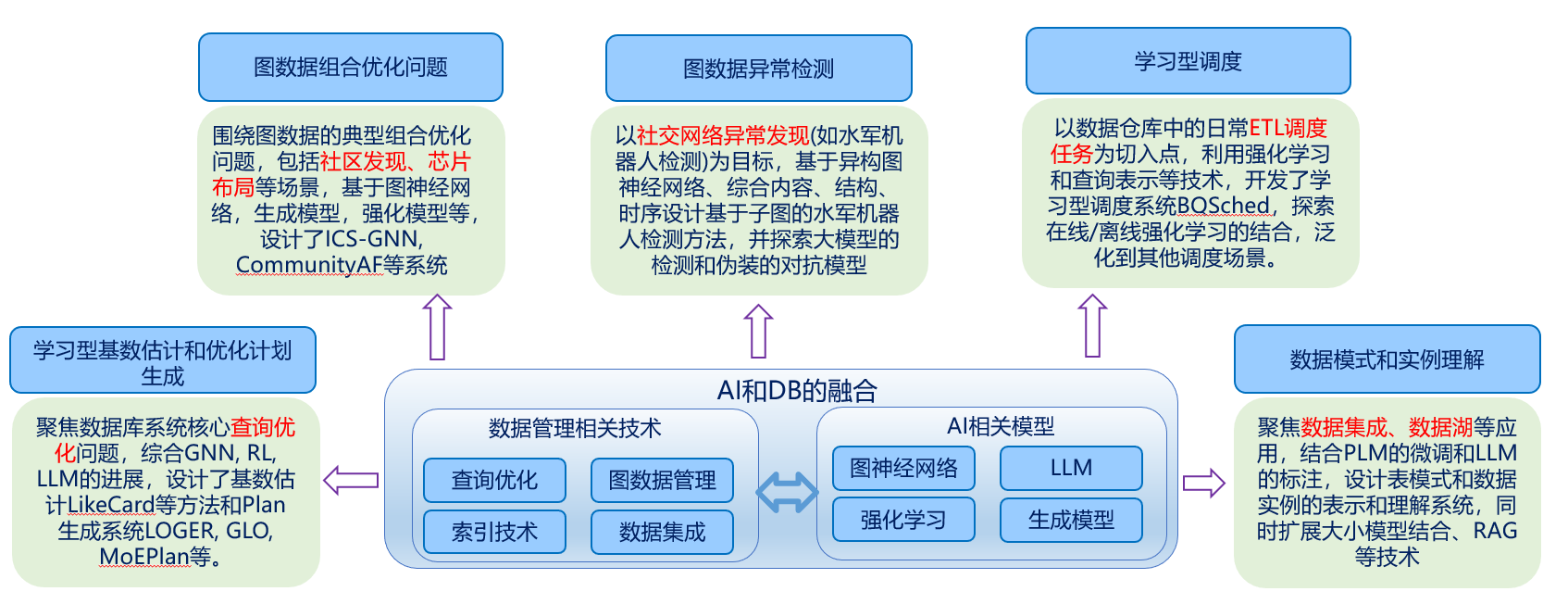 图数据组合优化问题

围绕图数据的典型组合优化问题，包括社区发现、芯片布局等场景，基于图神经网络，生成模型，强化模型等，设计了ICS-GNN, CommunityAF等系统

图数据异常检测

以社交网络异常发现(如水军机器人检测)为目标，基于异构图神经网络、综合内容、结构、时序设计基于子图的水军机器人检测方法，并探索大模型的检测和伪装的对抗模型

学习型调度

以数据仓库中的日常ETL调度任务为切入点，利用强化学习和查询表示等技术，开发了学习型调度系统BQSched，探索在线/离线强化学习的结合，泛化到其他调度场景。

学习型基数估计和优化计划生成

聚焦数据库系统核心查询优化问题，综合GNN, RL, LLM的进展，设计了基数估计LikeCard等方法和Plan生成系统LOGER, GLO, MoEPlan等。

AI和DB的融合

数据管理相关技术

查询优化

图数据管理

索引技术

数据集成

AI相关模型

图神经网络

LLM

强化学习

生成模型

数据模式和实例理解

聚焦数据集成、数据湖等应用，结合PLM的微调和LLM的标注，设计表模式和数据实例的表示和理解系统，同时扩展大小模型结合、RAG等技术